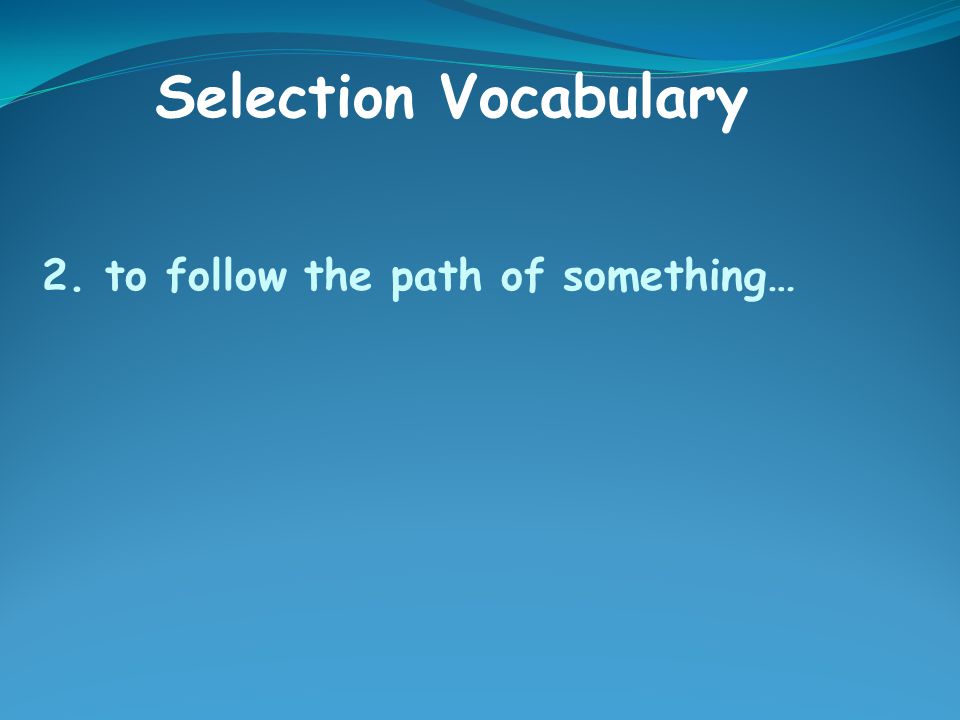 Selection Vocabulary

2. to follow the path of something…